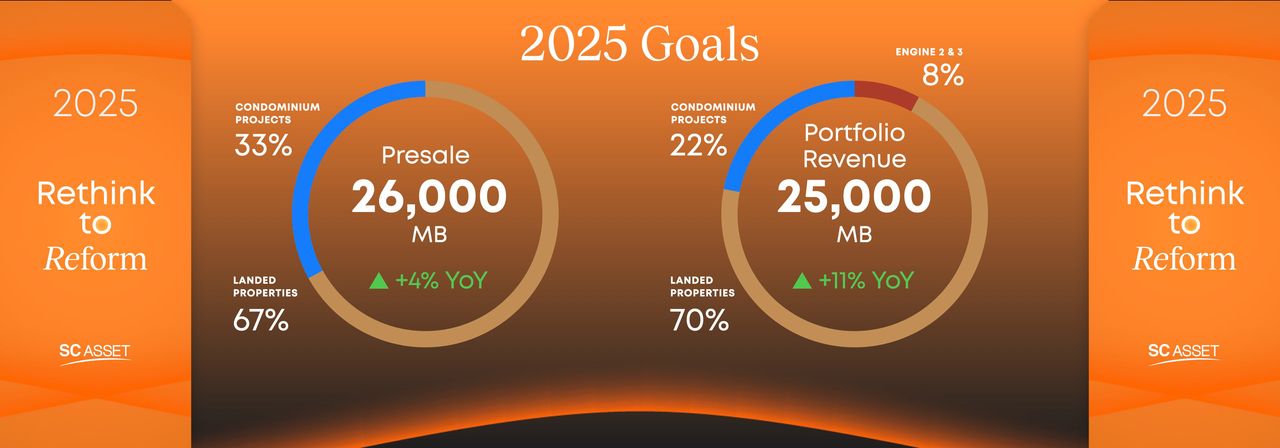 2025

Rethink to Reform

SC ASSET

2025 Goals

CONDOMINIUM PROJECTS
33%

Presale
26,000
MB
▲ +4% YoY

LANDED PROPERTIES
67%

ENGINE 2 & 3
8%

CONDOMINIUM PROJECTS
22%

Portfolio Revenue
25,000
MB
▲ +11% YoY

LANDED PROPERTIES
70%

2025

Rethink to Reform

SC ASSET